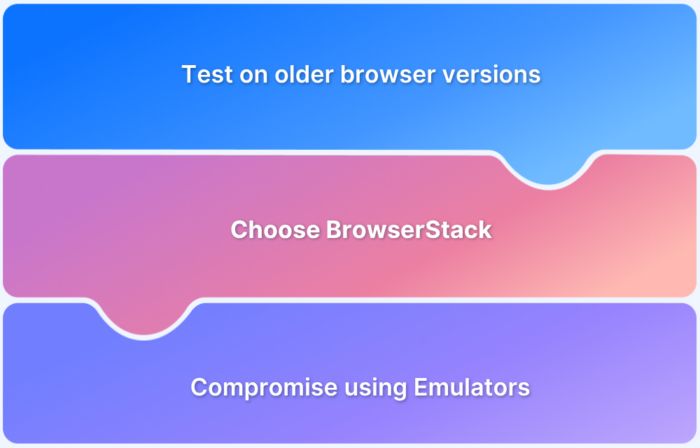 Test on older browser versions

Choose BrowserStack

Compromise using Emulators